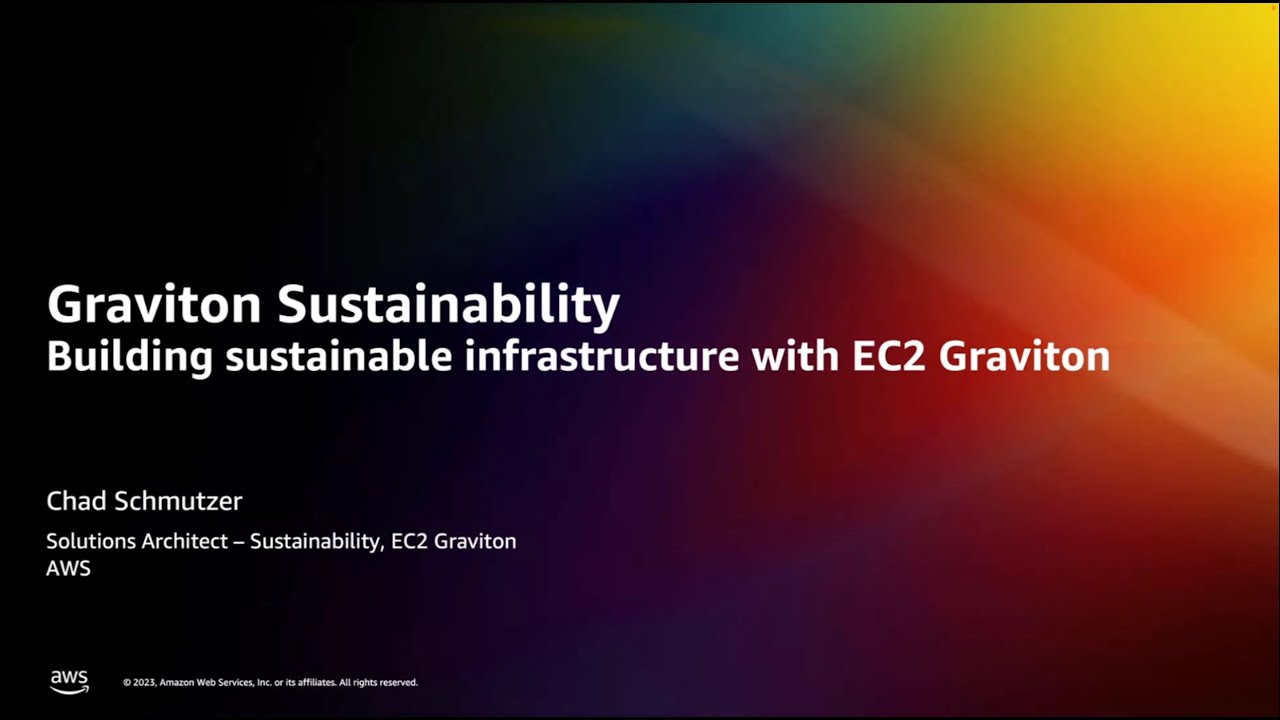 Graviton Sustainability
Building sustainable infrastructure with EC2 Graviton

Chad Schmutzer

Solutions Architect – Sustainability, EC2 Graviton
AWS

aws

© 2023, Amazon Web Services, Inc. or its affiliates. All rights reserved.